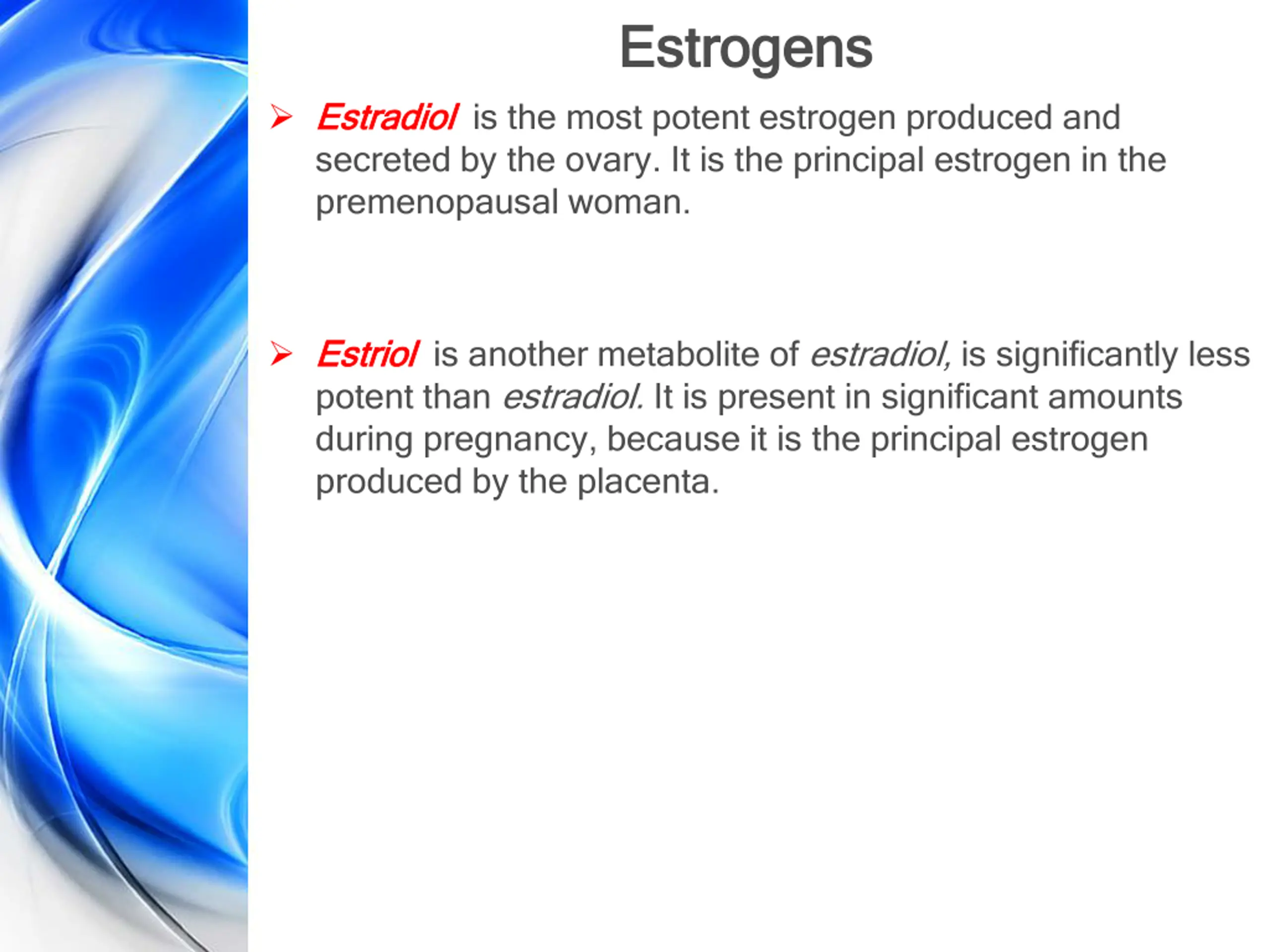 Estrogens

➢ Estradiol is the most potent estrogen produced and secreted by the ovary. It is the principal estrogen in the premenopausal woman.

➢ Estriol is another metabolite of estradiol, is significantly less potent than estradiol. It is present in significant amounts during pregnancy, because it is the principal estrogen produced by the placenta.